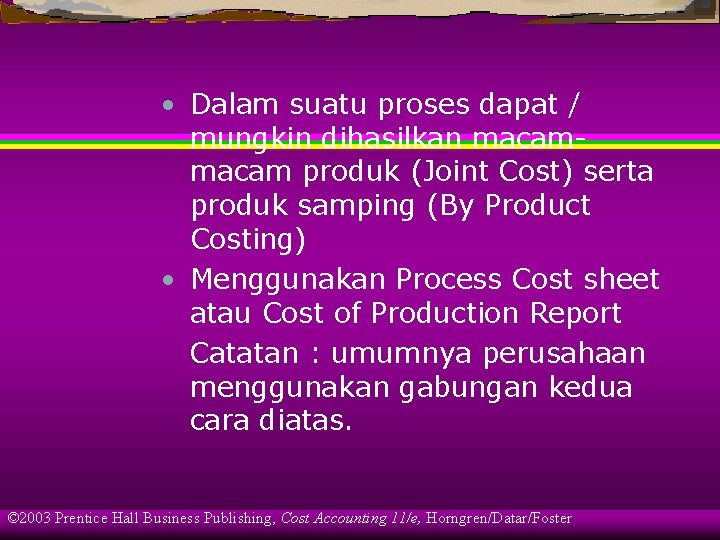 • Dalam suatu proses dapat / mungkin dihasilkan macam-macam produk (Joint Cost) serta produk samping (By Product Costing)

• Menggunakan Process Cost sheet atau Cost of Production Report

Catatan : umumnya perusahaan menggunakan gabungan kedua cara diatas.

©2003 Prentice Hall Business Publishing, Cost Accounting 11/e, Horngren/Datar/Foster